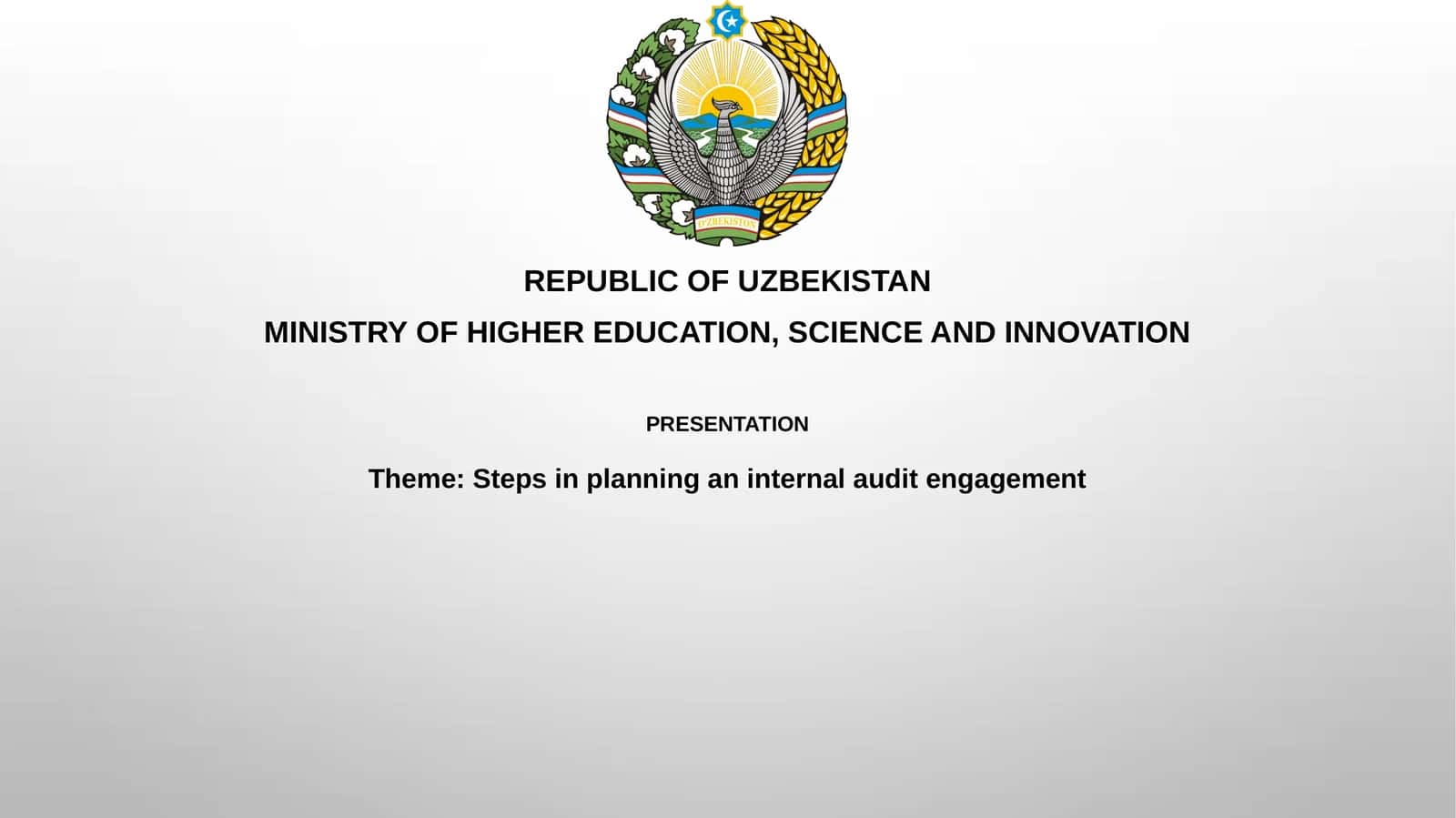 O'ZBEKISTON

REPUBLIC OF UZBEKISTAN

MINISTRY OF HIGHER EDUCATION, SCIENCE AND INNOVATION

PRESENTATION

Theme: Steps in planning an internal audit engagement